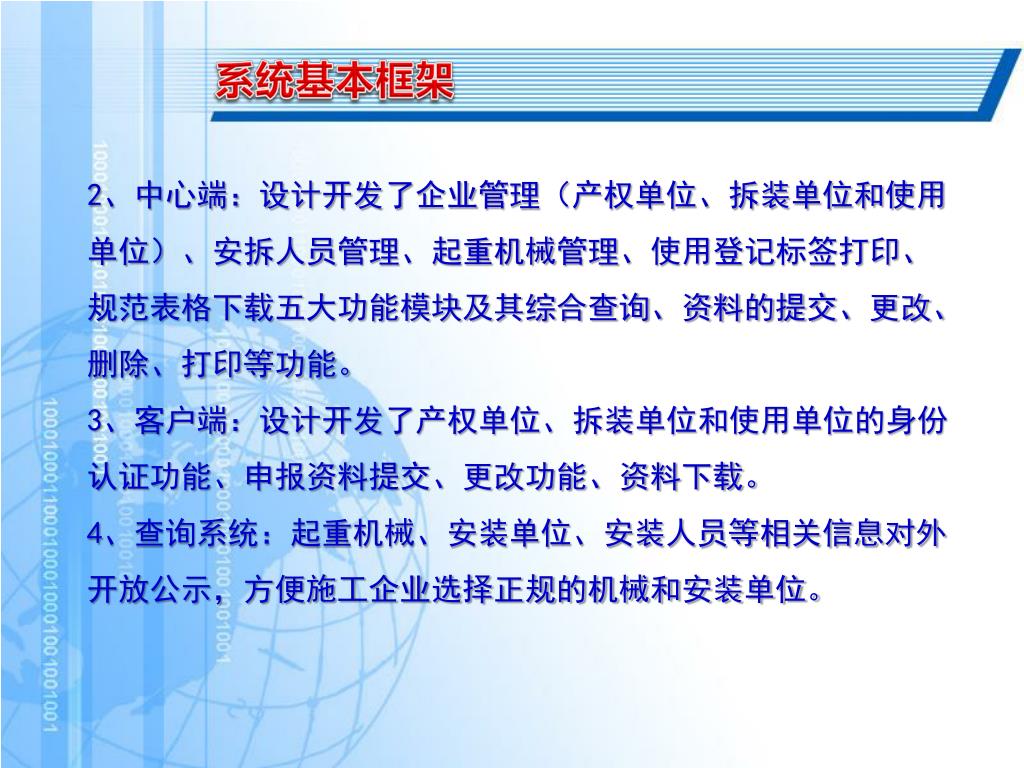 系统基本框架

2、中心端：设计开发了企业管理（产权单位、拆装单位和使用单位）、安拆人员管理、起重机械管理、使用登记标签打印、规范表格下载五大功能模块及其综合查询、资料的提交、更改、删除、打印等功能。

3、客户端：设计开发了产权单位、拆装单位和使用单位的身份认证功能、申报资料提交、更改功能、资料下载。

4、查询系统：起重机械、安装单位、安装人员等相关信息对外开放公示，方便施工企业选择正规的机械和安装单位。